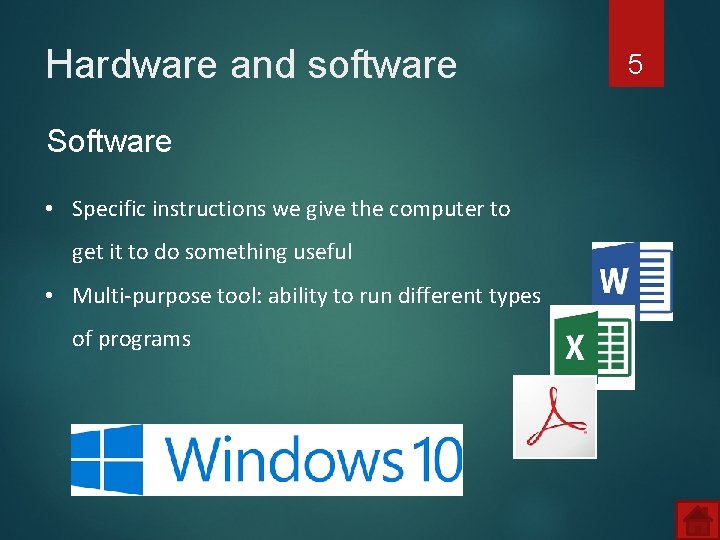 Hardware and software

5

Software

• Specific instructions we give the computer to get it to do something useful
• Multi-purpose tool: ability to run different types of programs

W

X

Windows 10